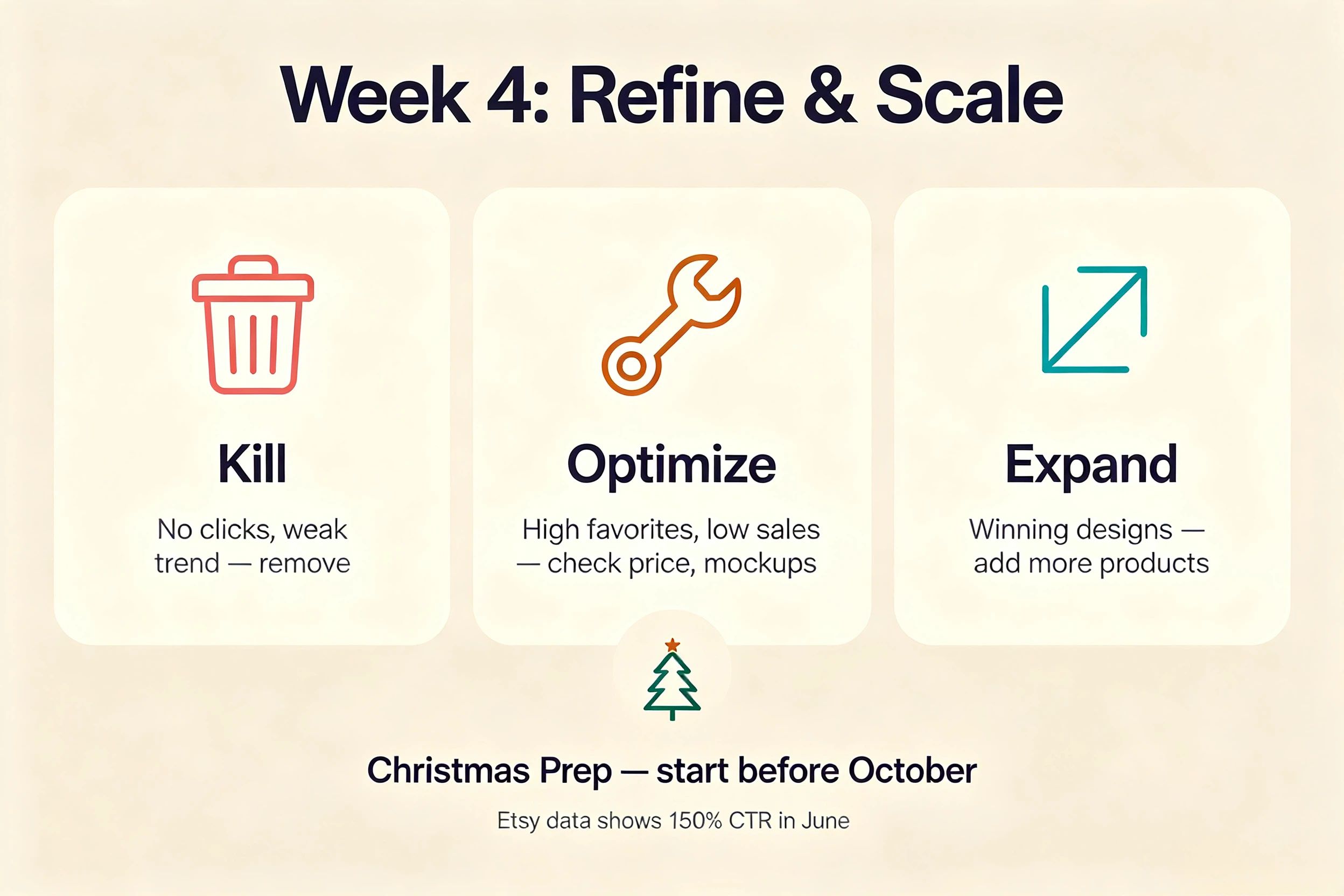 Week 4: Refine & Scale

Kill

No clicks, weak trend — remove

Optimize

High favorites, low sales — check price, mockups

Expand

Winning designs — add more products

Christmas Prep — start before October

Etsy data shows 150% CTR in June